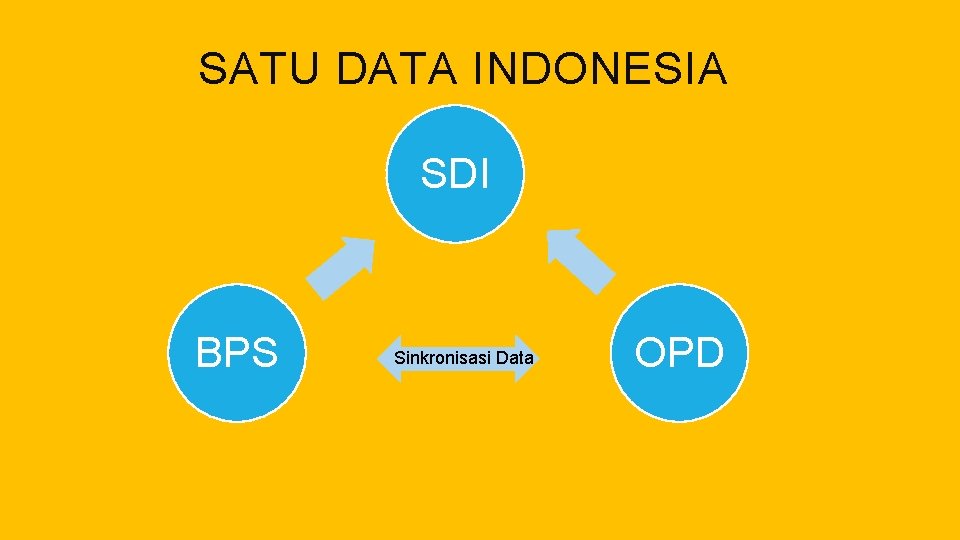 SATU DATA INDONESIA

SDI

BPS

Sinkronisasi Data

OPD